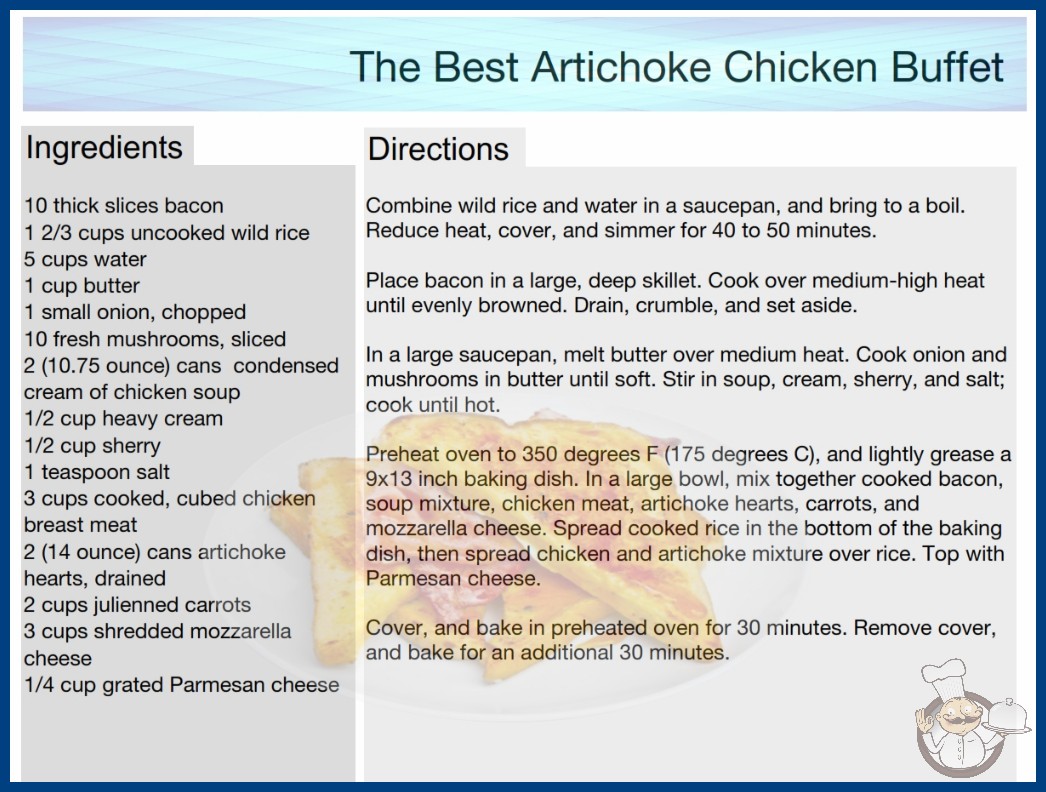 The Best Artichoke Chicken Buffet

Ingredients

10 thick slices bacon
1 2/3 cups uncooked wild rice
5 cups water
1 cup butter
1 small onion, chopped
10 fresh mushrooms, sliced
2 (10.75 ounce) cans condensed cream of chicken soup
1/2 cup heavy cream
1/2 cup sherry
1 teaspoon salt
3 cups cooked, cubed chicken breast meat
2 (14 ounce) cans artichoke hearts, drained
2 cups julienned carrots
3 cups shredded mozzarella cheese
1/4 cup grated Parmesan cheese

Directions

Combine wild rice and water in a saucepan, and bring to a boil. Reduce heat, cover, and simmer for 40 to 50 minutes.

Place bacon in a large, deep skillet. Cook over medium-high heat until evenly browned. Drain, crumble, and set aside.

In a large saucepan, melt butter over medium heat. Cook onion and mushrooms in butter until soft. Stir in soup, cream, sherry, and salt; cook until hot.

Preheat oven to 350 degrees F (175 degrees C), and lightly grease a 9x13 inch baking dish. In a large bowl, mix together cooked bacon, soup mixture, chicken meat, artichoke hearts, carrots, and mozzarella cheese. Spread cooked rice in the bottom of the baking dish, then spread chicken and artichoke mixture over rice. Top with Parmesan cheese.

Cover, and bake in preheated oven for 30 minutes. Remove cover, and bake for an additional 30 minutes.